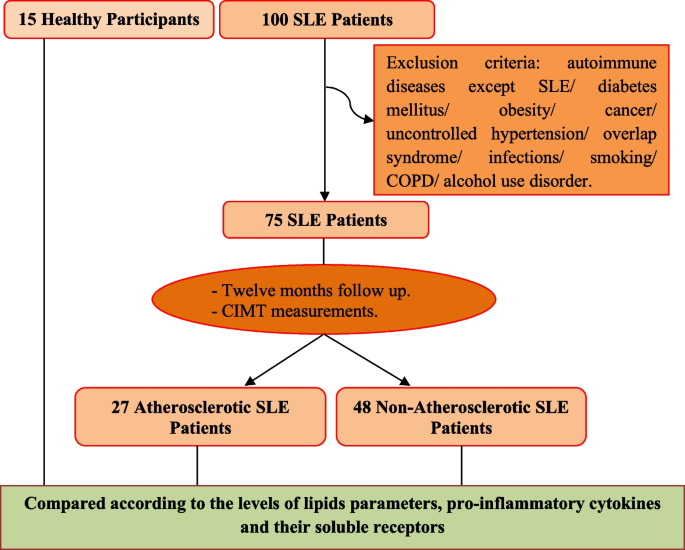 15 Healthy Participants

100 SLE Patients

Exclusion criteria: autoimmune diseases except SLE/ diabetes mellitus/ obesity/ cancer/ uncontrolled hypertension/ overlap syndrome/ infections/ smoking/ COPD/ alcohol use disorder.

75 SLE Patients

- Twelve months follow up.
- CIMT measurements.

27 Atherosclerotic SLE Patients

48 Non-Atherosclerotic SLE Patients

Compared according to the levels of lipids parameters, pro-inflammatory cytokines and their soluble receptors